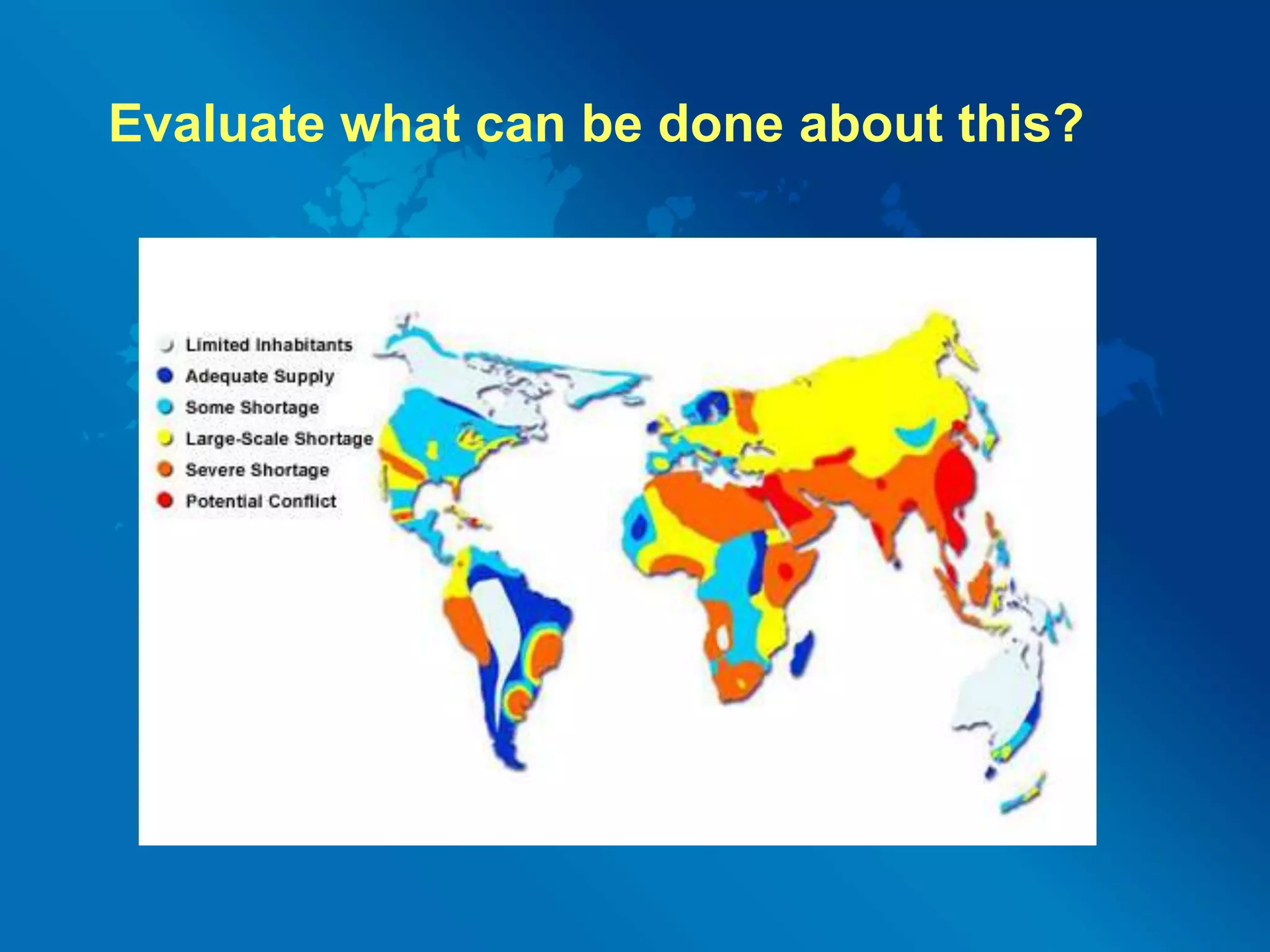 Evaluate what can be done about this?

Limited Inhabitants
Adequate Supply
Some Shortage
Large-Scale Shortage
Severe Shortage
Potential Conflict